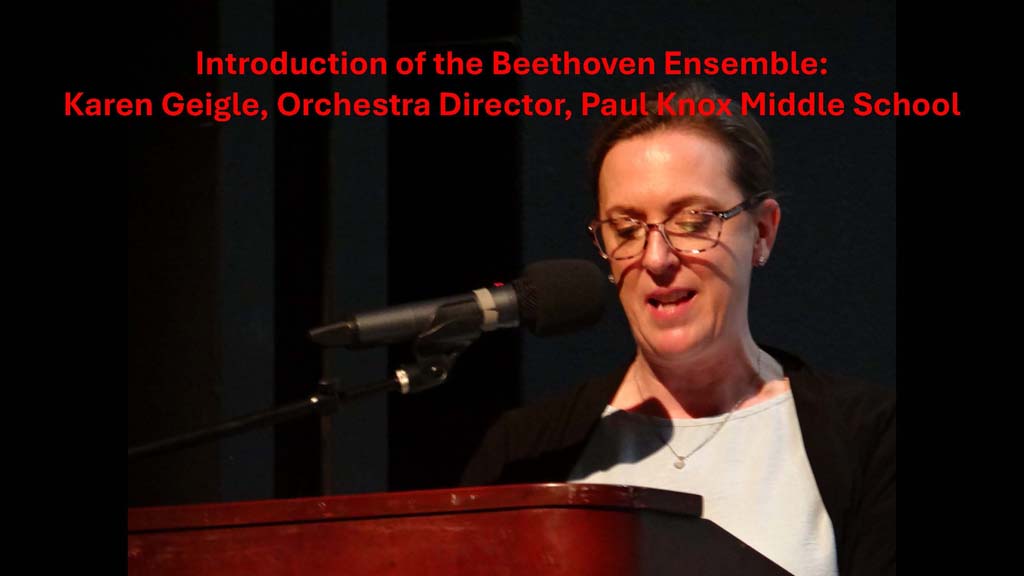 Introduction of the Beethoven Ensemble:
Karen Geigle, Orchestra Director, Paul Knox Middle School